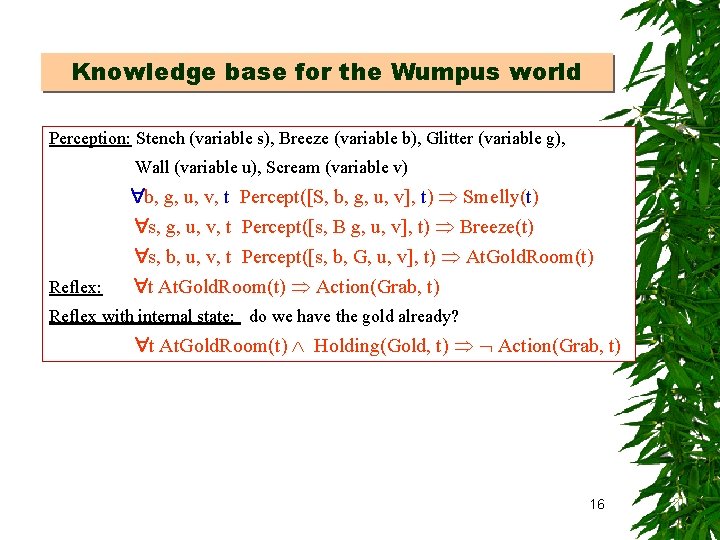 Knowledge base for the Wumpus world

Perception: Stench (variable s), Breeze (variable b), Glitter (variable g), Wall (variable u), Scream (variable v)

$\forall$b, g, u, v, t Percept([S, b, g, u, v], t) $\Rightarrow$ Smelly(t)

$\forall$s, g, u, v, t Percept([s, B g, u, v], t) $\Rightarrow$ Breeze(t)

$\forall$s, b, u, v, t Percept([s, b, G, u, v], t) $\Rightarrow$ AtGoldRoom(t)

Reflex: $\forall$t AtGoldRoom(t) $\Rightarrow$ Action(Grab, t)

Reflex with internal state: do we have the gold already?

$\forall$t AtGoldRoom(t) $\wedge$ Holding(Gold, t) $\Rightarrow$ $\neg$ Action(Grab, t)

16